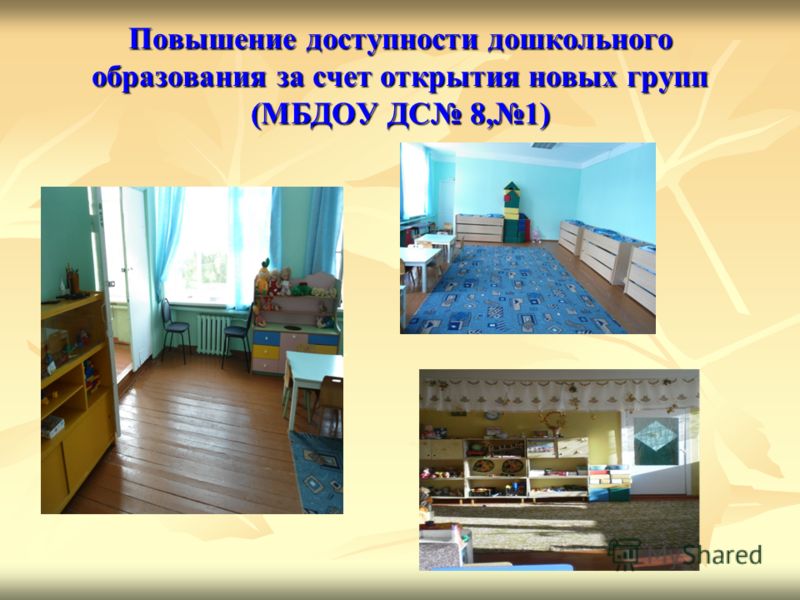 Повышение доступности дошкольного образования за счет открытия новых групп (МБДОУ ДС№ 8,№1)

MyShared